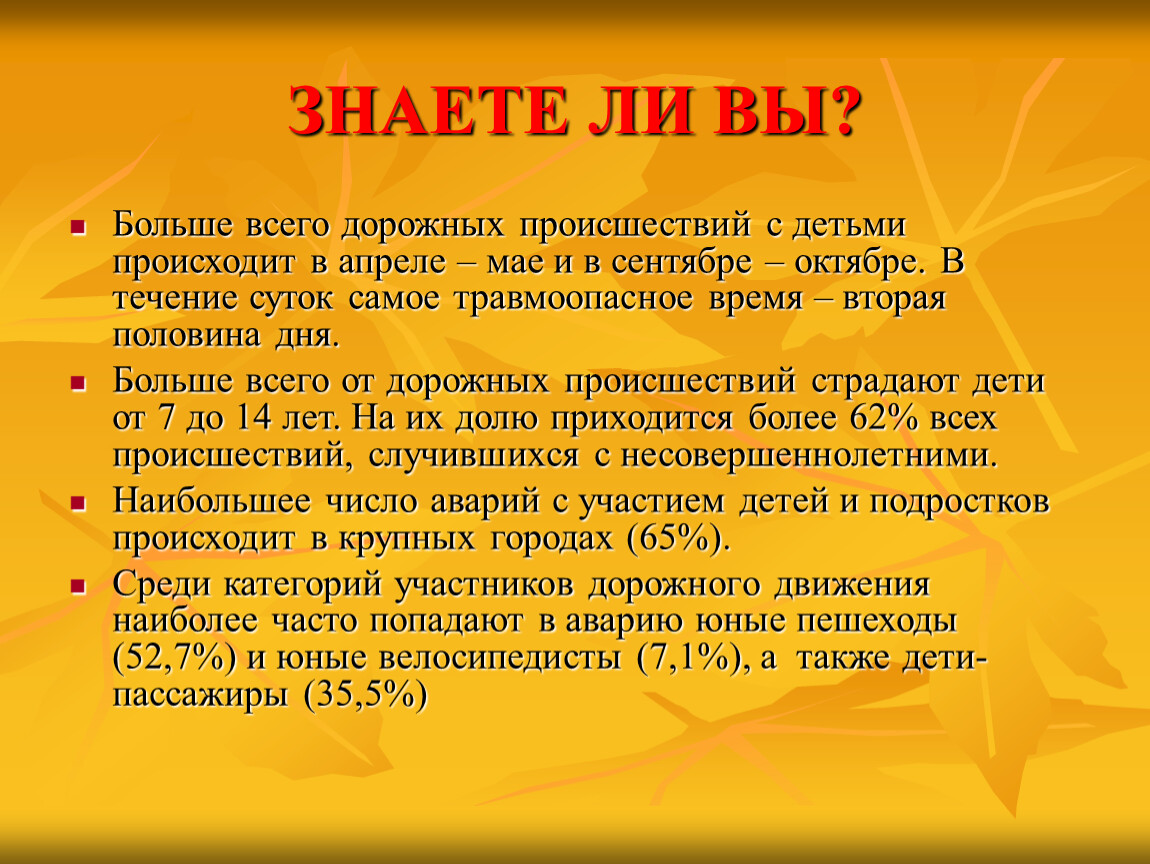 ЗНАЕТЕ ЛИ ВЫ?

Больше всего дорожных происшествий с детьми происходит в апреле – мае и в сентябре – октябре. В течение суток самое травмоопасное время – вторая половина дня.

Больше всего от дорожных происшествий страдают дети от 7 до 14 лет. На их долю приходится более 62% всех происшествий, случившихся с несовершеннолетними.

Наибольшее число аварий с участием детей и подростков происходит в крупных городах (65%).

Среди категорий участников дорожного движения наиболее часто попадают в аварию юные пешеходы (52,7%) и юные велосипедисты (7,1%), а также дети-пассажиры (35,5%)